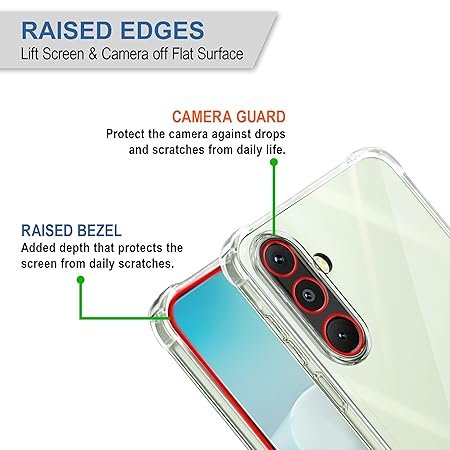 RAISED EDGES
Lift Screen & Camera off Flat Surface

CAMERA GUARD
Protect the camera against drops and scratches from daily life.

RAISED BEZEL
Added depth that protects the screen from daily scratches.